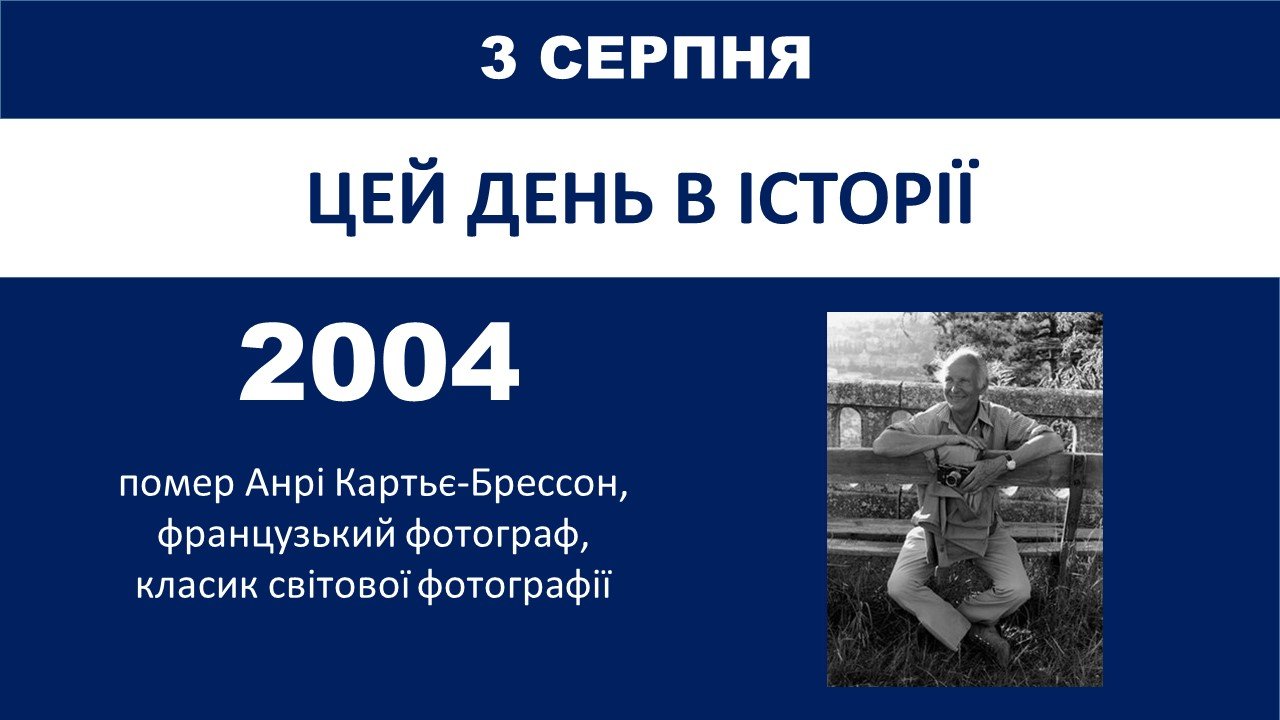 3 СЕРПНЯ

ЦЕЙ ДЕНЬ В ІСТОРІЇ

2004

помер Анрі Картьє-Брессон, французький фотограф, класик світової фотографії